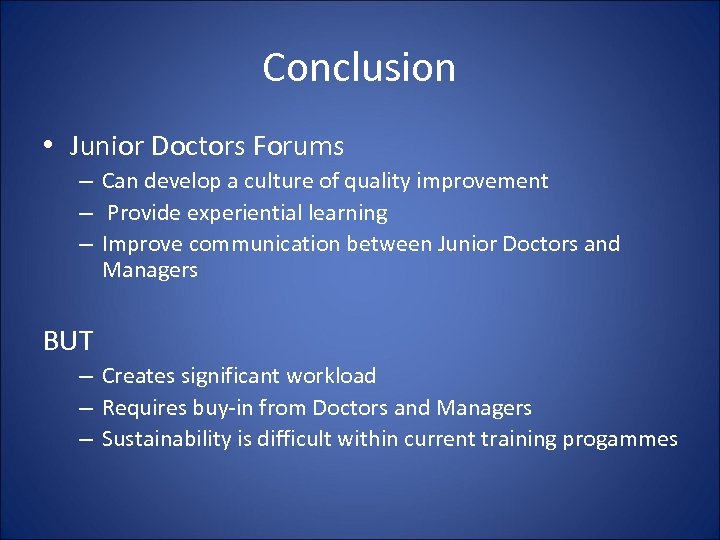 Conclusion

• Junior Doctors Forums
– Can develop a culture of quality improvement
– Provide experiential learning
– Improve communication between Junior Doctors and Managers

BUT
– Creates significant workload
– Requires buy-in from Doctors and Managers
– Sustainability is difficult within current training progammes